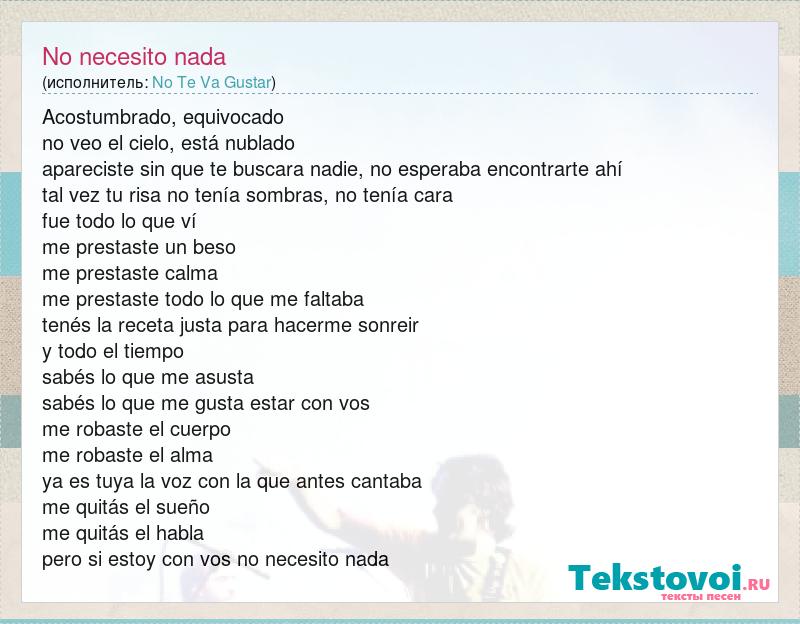 No necesito nada
(исполнитель: No Te Va Gustar)

Acostumbrado, equivocado
no veo el cielo, está nublado
apareciste sin que te buscara nadie, no esperaba encontrarte ahí
tal vez tu risa no tenía sombras, no tenía cara
fue todo lo que ví
me prestaste un beso
me prestaste calma
me prestaste todo lo que me faltaba
tenés la receta justa para hacerme sonreir
y todo el tiempo
sabés lo que me asusta
sabés lo que me gusta estar con vos
me robaste el cuerpo
me robaste el alma
ya es tuya la voz con la que antes cantaba
me quitás el sueño
me quitás el habla
pero si estoy con vos no necesito nada

Tekstovoi.RU
тексты песен